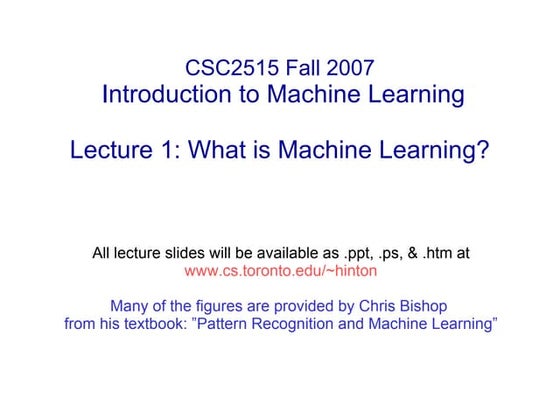 CSC2515 Fall 2007
Introduction to Machine Learning

Lecture 1: What is Machine Learning?

All lecture slides will be available as .ppt, .ps, & .htm at
www.cs.toronto.edu/~hinton

Many of the figures are provided by Chris Bishop
from his textbook: ”Pattern Recognition and Machine Learning”